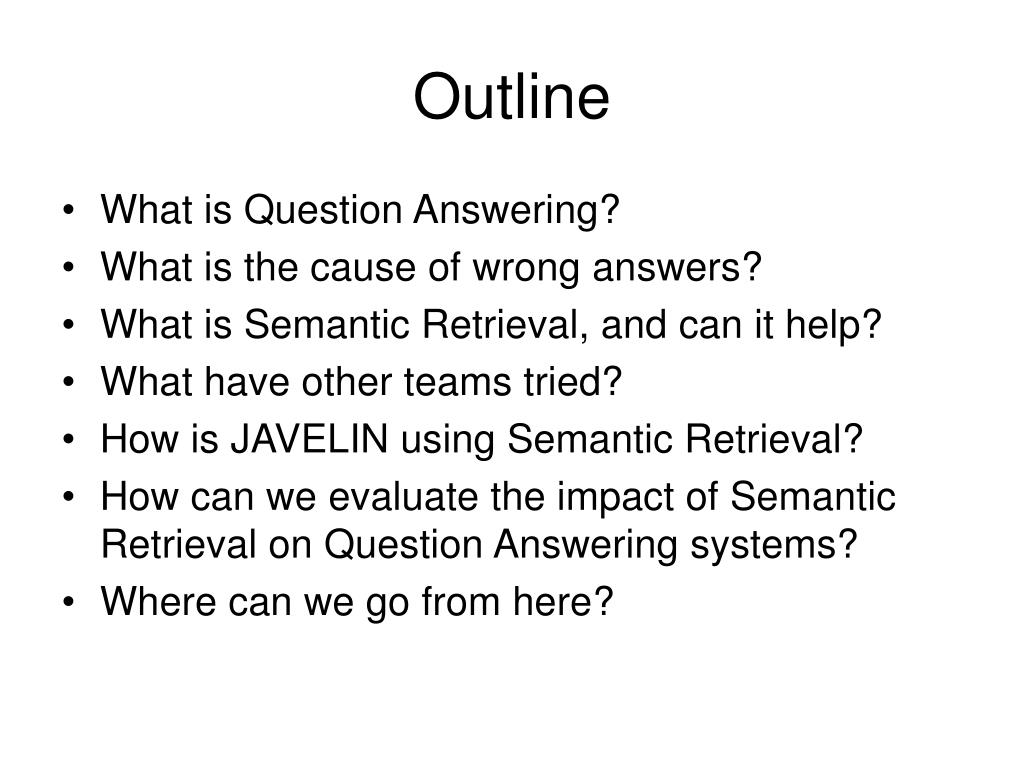 Outline

• What is Question Answering?
• What is the cause of wrong answers?
• What is Semantic Retrieval, and can it help?
• What have other teams tried?
• How is JAVELIN using Semantic Retrieval?
• How can we evaluate the impact of Semantic Retrieval on Question Answering systems?
• Where can we go from here?